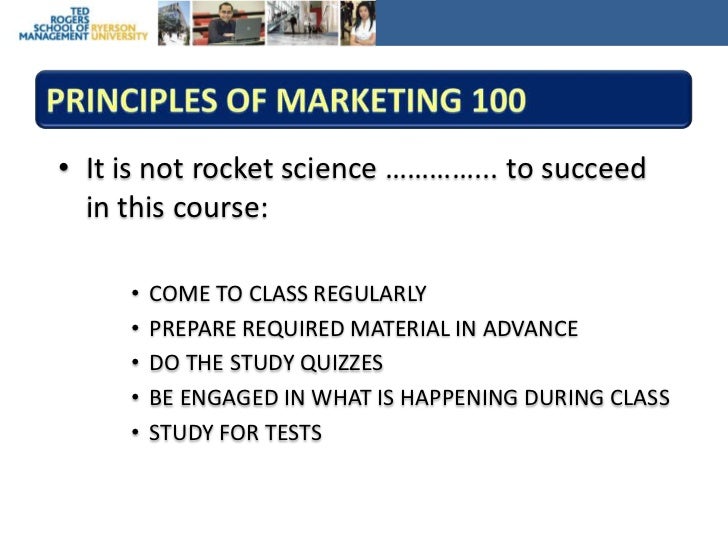 TED ROGERS SCHOOL OF MANAGEMENT RYERSON UNIVERSITY

PRINCIPLES OF MARKETING 100

• It is not rocket science ………….. to succeed in this course:

• COME TO CLASS REGULARLY
• PREPARE REQUIRED MATERIAL IN ADVANCE
• DO THE STUDY QUIZZES
• BE ENGAGED IN WHAT IS HAPPENING DURING CLASS
• STUDY FOR TESTS